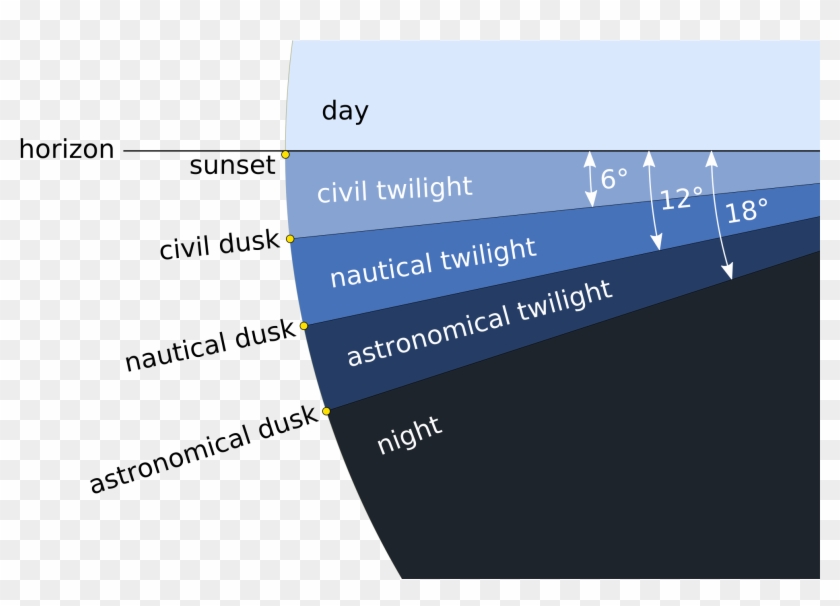 day
horizon
sunset
civil twilight
6°
12°
18°
civil dusk
nautical twilight
nautical dusk
astronomical twilight
astronomical dusk
night